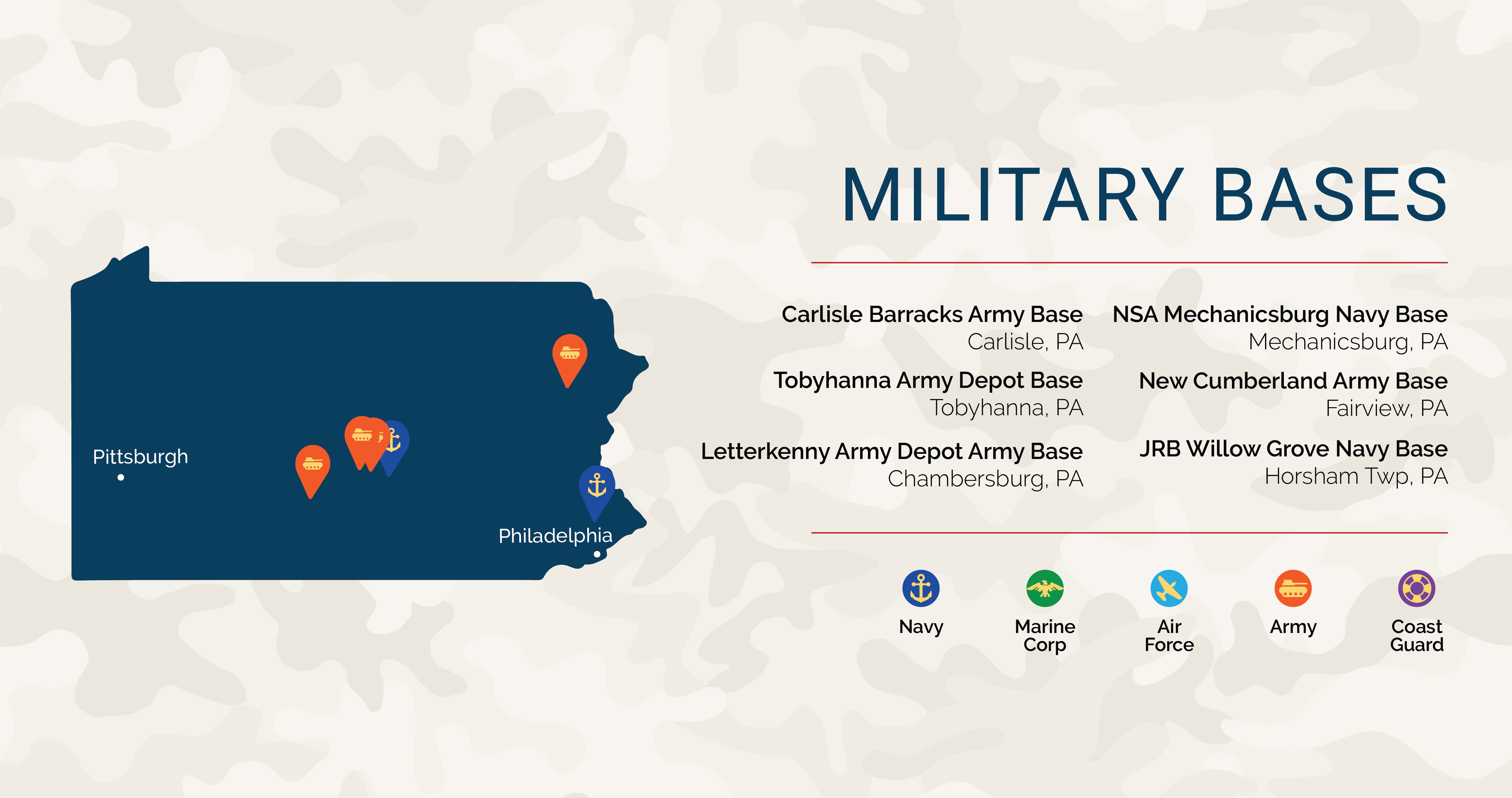 Pittsburgh

Philadelphia

MILITARY BASES

Carlisle Barracks Army Base
Carlisle, PA

Tobyhanna Army Depot Base
Tobyhanna, PA

Letterkenny Army Depot Army Base
Chambersburg, PA

NSA Mechanicsburg Navy Base
Mechanicsburg, PA

New Cumberland Army Base
Fairview, PA

JRB Willow Grove Navy Base
Horsham Twp, PA

Navy

Marine Corp

Air Force

Army

Coast Guard